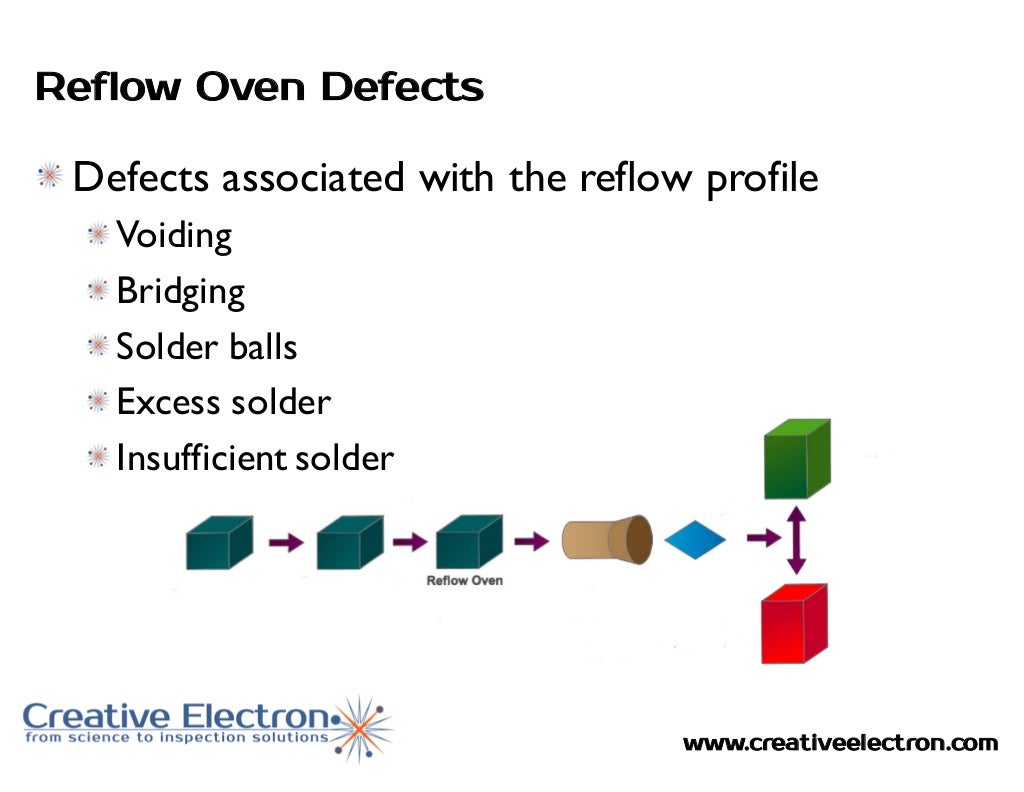 Reflow Oven Defects

Defects associated with the reflow profile

Voiding

Bridging

Solder balls

Excess solder

Insufficient solder

Reflow Oven

Creative Electron
from science to inspection solutions

www.creativeelectron.com